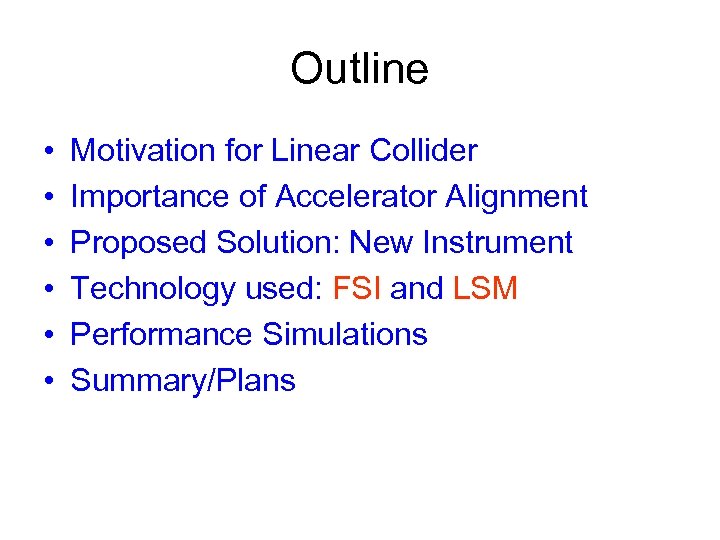 Outline

• Motivation for Linear Collider
• Importance of Accelerator Alignment
• Proposed Solution: New Instrument
• Technology used: FSI and LSM
• Performance Simulations
• Summary/Plans